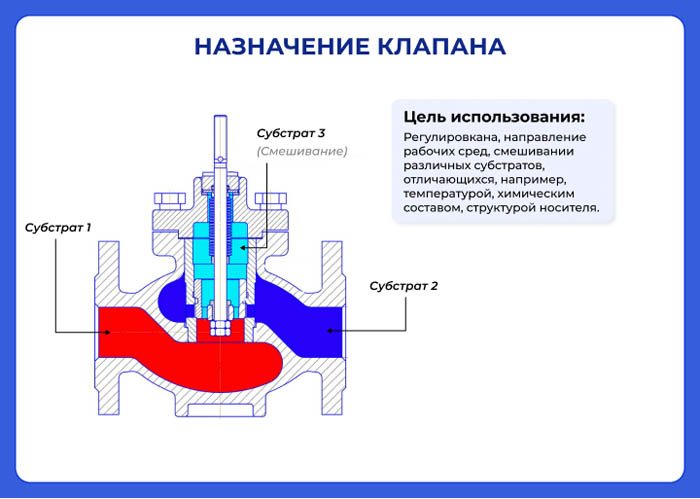 НАЗНАЧЕНИЕ КЛАПАНА

Цель использования:

Регулировкана, направление рабочих сред, смешивании различных субстратов, отличающихся, например, температурой, химическим составом, структурой носителя.

Субстрат 3
(Смешивание)

Субстрат 1

Субстрат 2